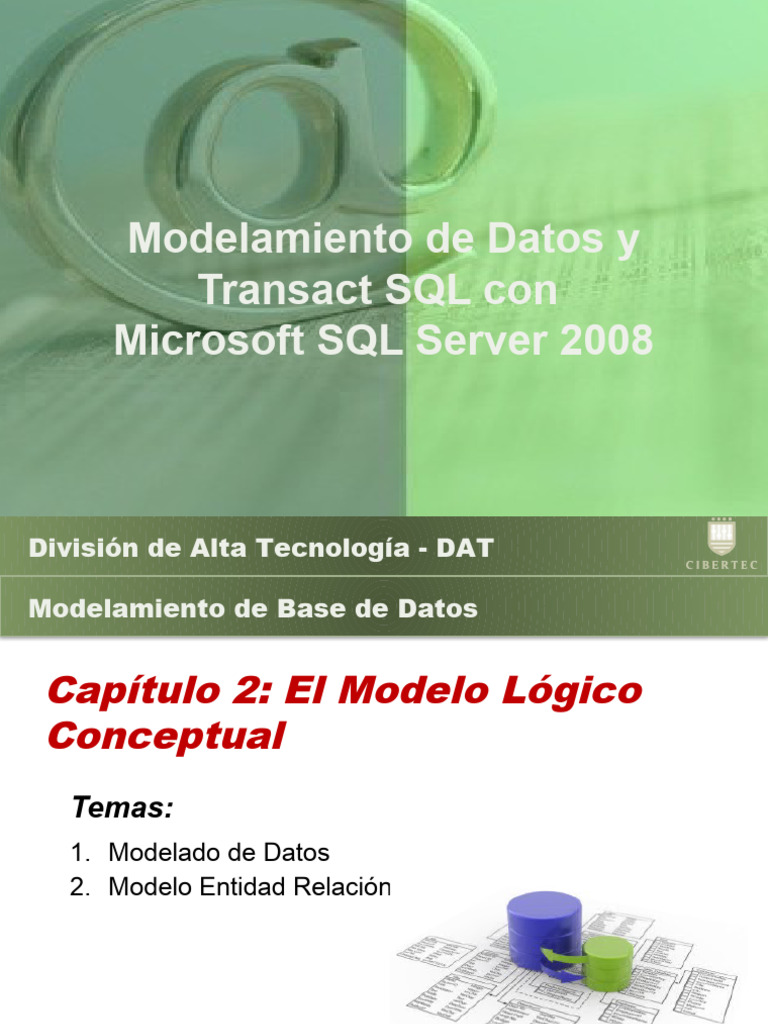 Modelamiento de Datos y Transact SQL con Microsoft SQL Server 2008

División de Alta Tecnología - DAT

CIBERTEC

Modelamiento de Base de Datos

Capítulo 2: El Modelo Lógico Conceptual

Temas:

1. Modelado de Datos
2. Modelo Entidad Relación